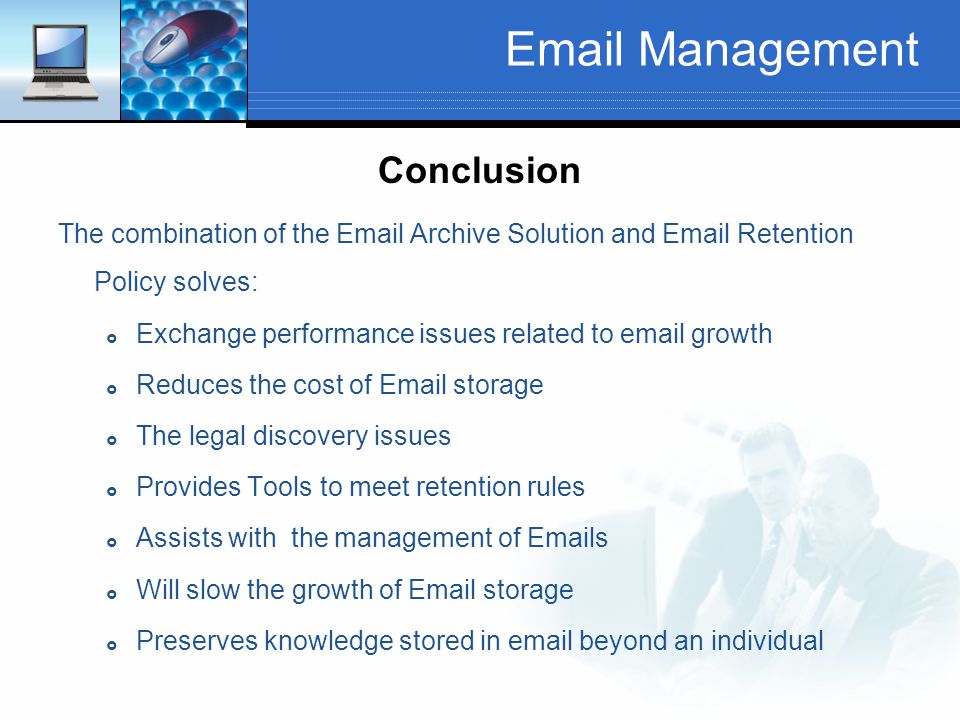 Email Management

Conclusion

The combination of the Email Archive Solution and Email Retention Policy solves:

- Exchange performance issues related to email growth
- Reduces the cost of Email storage
- The legal discovery issues
- Provides Tools to meet retention rules
- Assists with the management of Emails
- Will slow the growth of Email storage
- Preserves knowledge stored in email beyond an individual